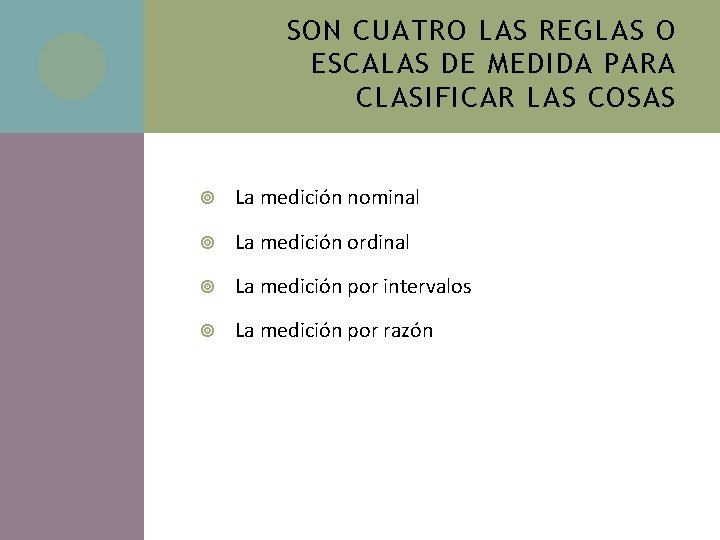 SON CUATRO LAS REGLAS O ESCALAS DE MEDIDA PARA CLASIFICAR LAS COSAS

La medición nominal

La medición ordinal

La medición por intervalos

La medición por razón